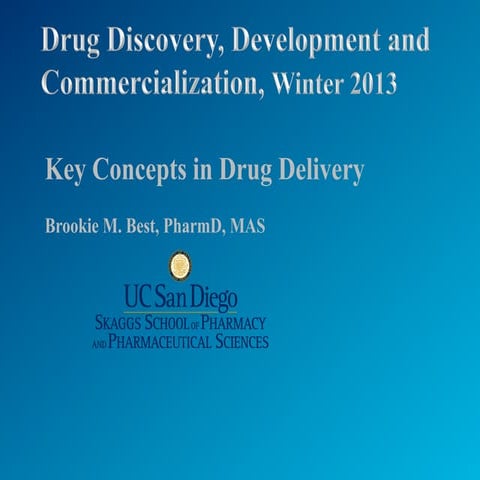 Drug Discovery, Development and Commercialization, Winter 2013

Key Concepts in Drug Delivery

Brookie M. Best, PharmD, MAS

UC San Diego
SKAGGS SCHOOL OF PHARMACY AND PHARMACEUTICAL SCIENCES